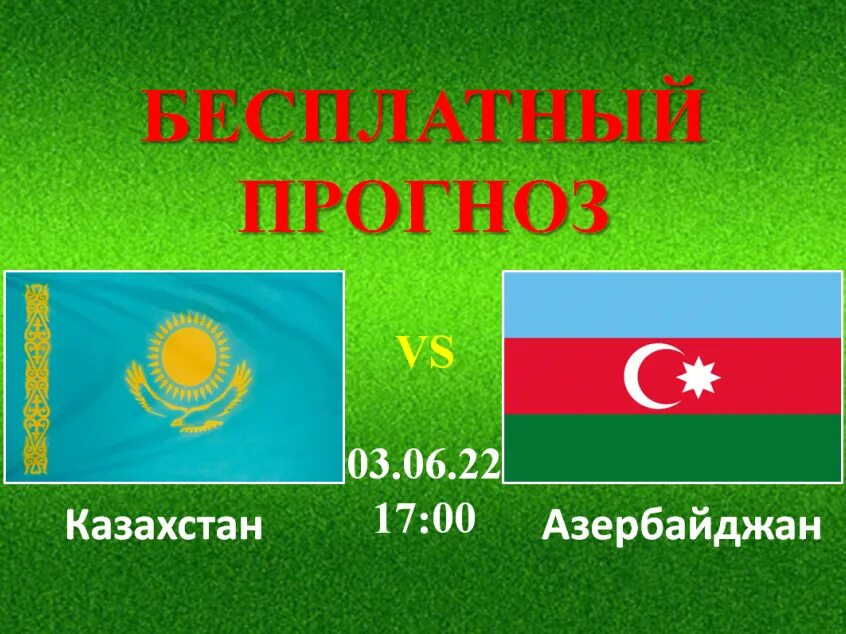 БЕСПЛАТНЫЙ ПРОГНОЗ

VS

03.06.22
17:00

Казахстан

Азербайджан